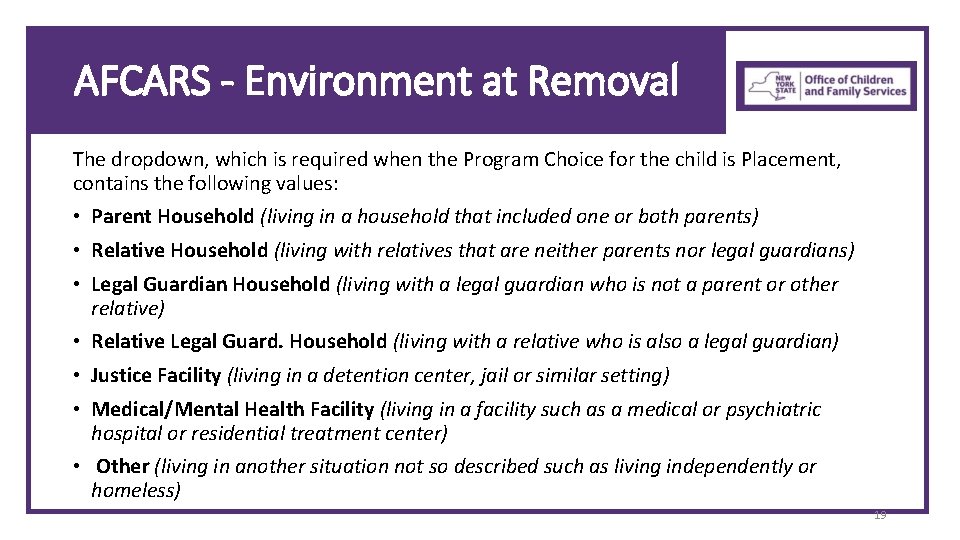 AFCARS - Environment at Removal

NEW YORK STATE | Office of Children and Family Services

The dropdown, which is required when the Program Choice for the child is Placement, contains the following values:

• Parent Household (living in a household that included one or both parents)
• Relative Household (living with relatives that are neither parents nor legal guardians)
• Legal Guardian Household (living with a legal guardian who is not a parent or other relative)
• Relative Legal Guard. Household (living with a relative who is also a legal guardian)
• Justice Facility (living in a detention center, jail or similar setting)
• Medical/Mental Health Facility (living in a facility such as a medical or psychiatric hospital or residential treatment center)
• Other (living in another situation not so described such as living independently or homeless)

19